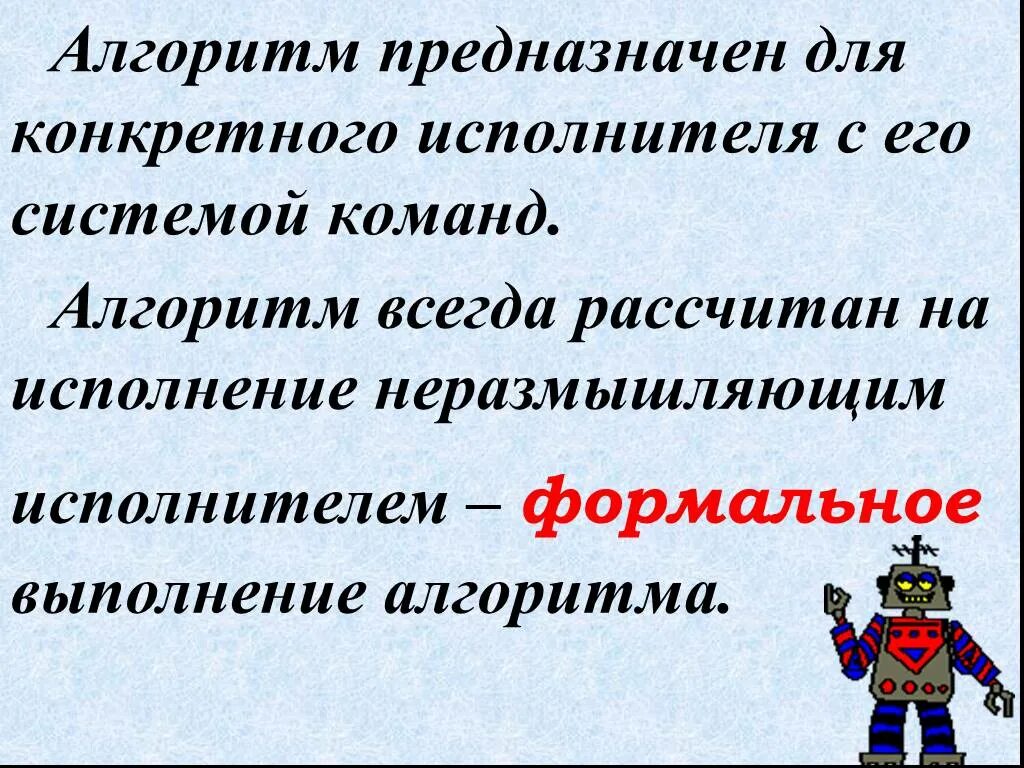 Алгоритм предназначен для конкретного исполнителя с его системой команд.

Алгоритм всегда рассчитан на исполнение неразмышляющим исполнителем – формальное выполнение алгоритма.